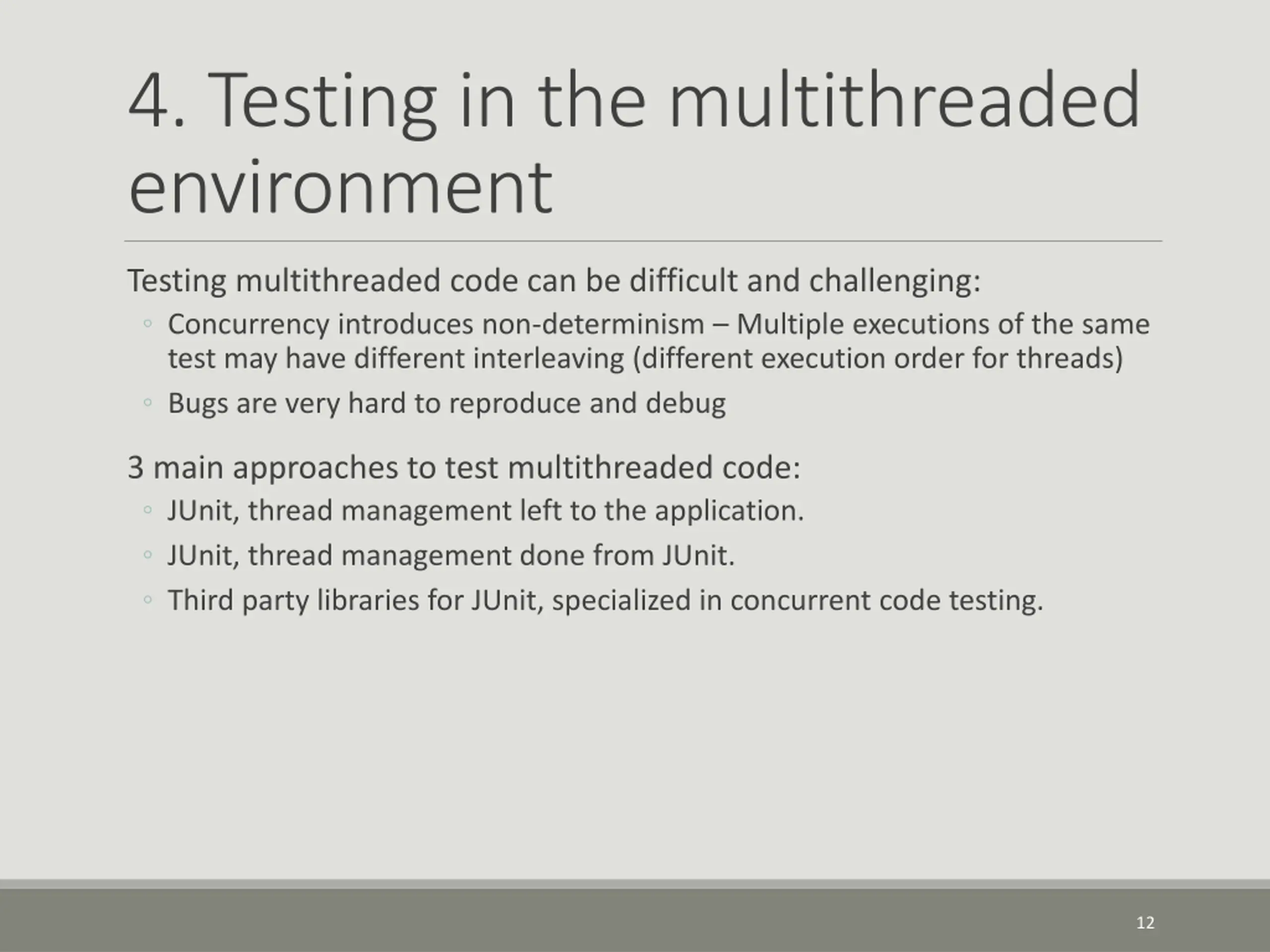 4. Testing in the multithreaded environment

Testing multithreaded code can be difficult and challenging:

◦ Concurrency introduces non-determinism – Multiple executions of the same test may have different interleaving (different execution order for threads)

◦ Bugs are very hard to reproduce and debug

3 main approaches to test multithreaded code:

◦ JUnit, thread management left to the application.

◦ JUnit, thread management done from JUnit.

◦ Third party libraries for JUnit, specialized in concurrent code testing.

12